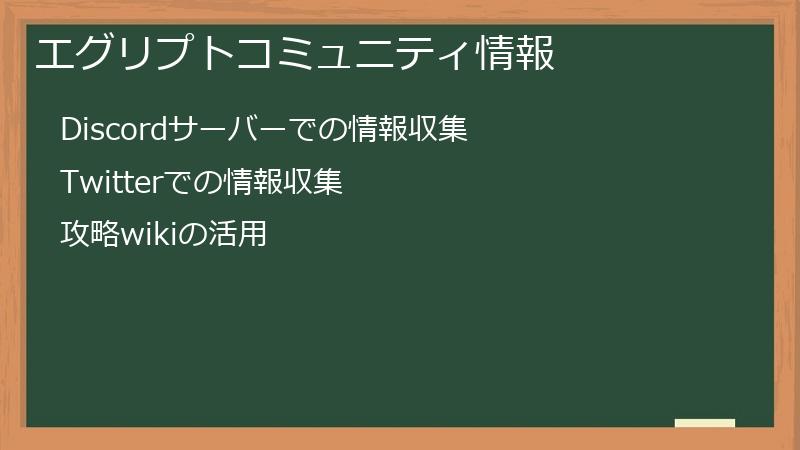 エグリプトコミュニティ情報

Discordサーバーでの情報収集

Twitterでの情報収集

攻略wikiの活用